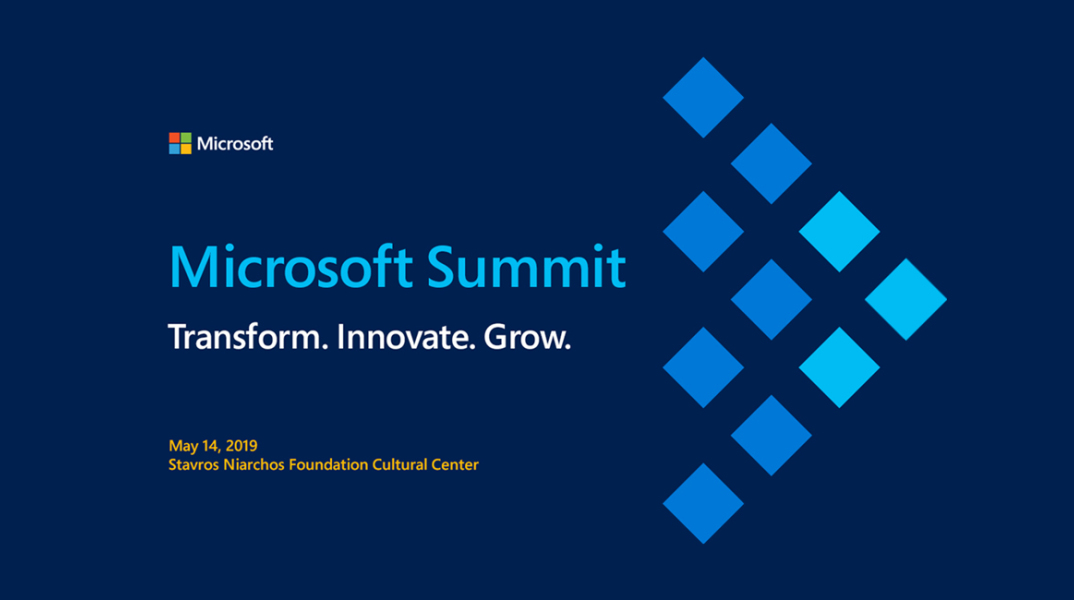 Microsoft

Microsoft Summit

Transform. Innovate. Grow.

May 14, 2019
Stavros Niarchos Foundation Cultural Center